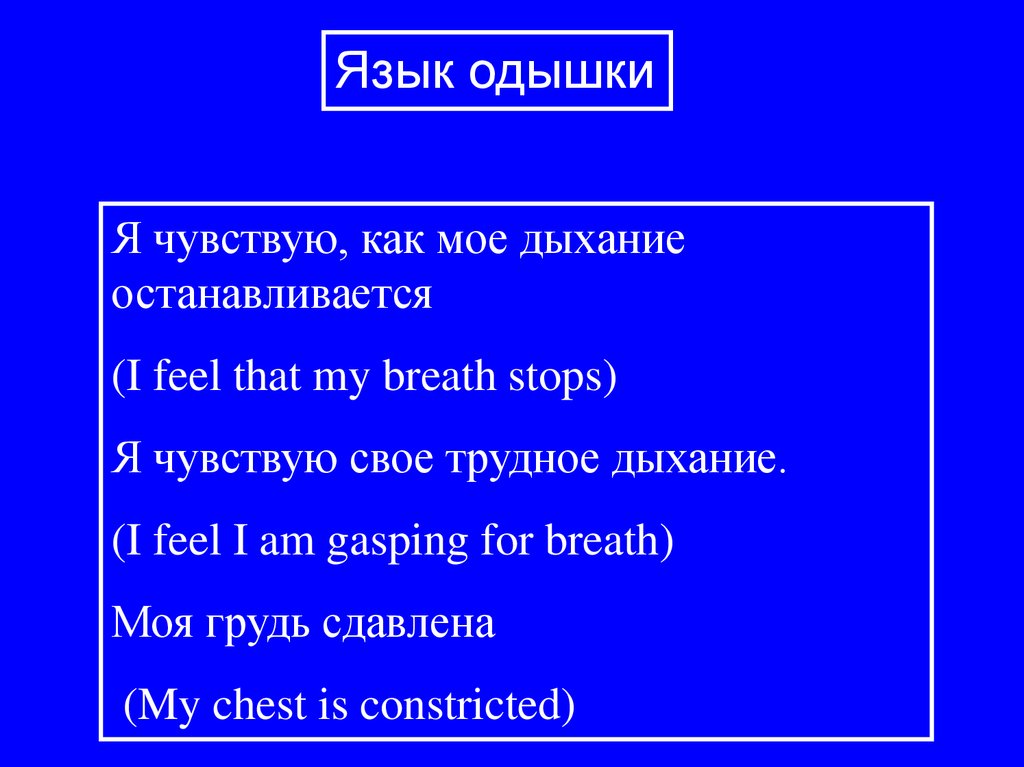 Язык одышки

Я чувствую, как мое дыхание останавливается

(I feel that my breath stops)

Я чувствую свое трудное дыхание.

(I feel I am gasping for breath)

Моя грудь сдавлена

(My chest is constricted)